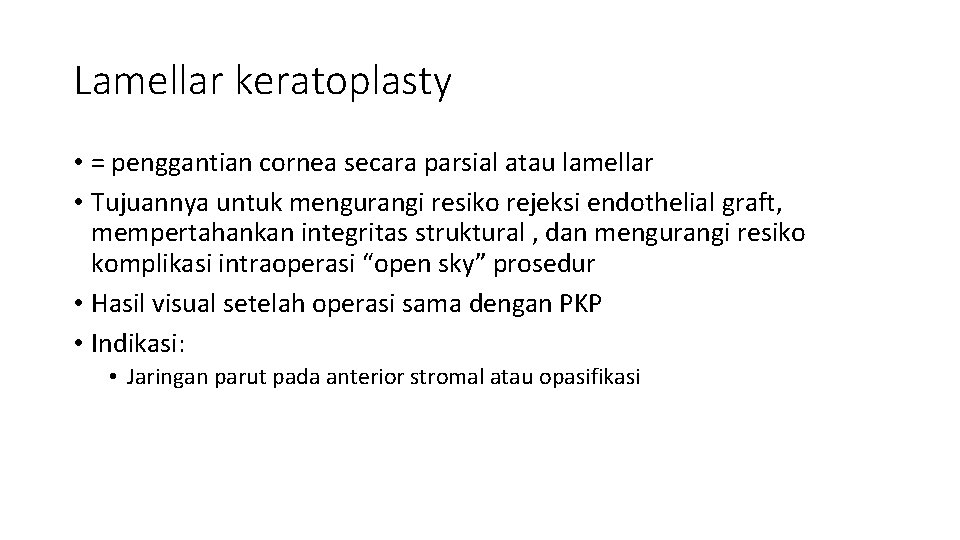 Lamellar keratoplasty

• = penggantian cornea secara parsial atau lamellar
• Tujuannya untuk mengurangi resiko rejeksi endothelial graft, mempertahankan integritas struktural , dan mengurangi resiko komplikasi intraoperasi “open sky” prosedur
• Hasil visual setelah operasi sama dengan PKP
• Indikasi:
  • Jaringan parut pada anterior stromal atau opasifikasi